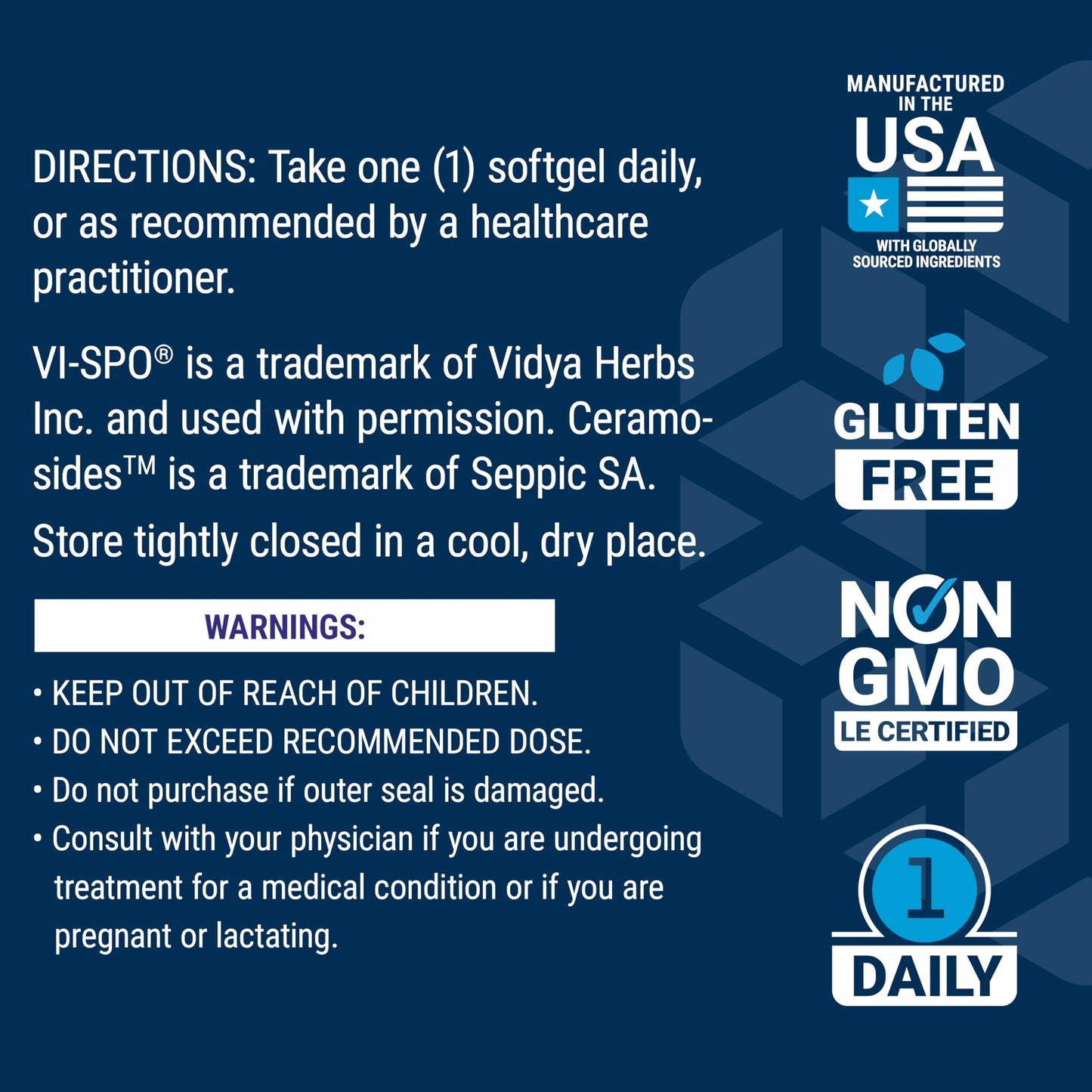 DIRECTIONS: Take one (1) softgel daily, or as recommended by a healthcare practitioner.

VI-SPO® is a trademark of Vidya Herbs Inc. and used with permission. Ceramosides™ is a trademark of Seppic SA.

Store tightly closed in a cool, dry place.

WARNINGS:

• KEEP OUT OF REACH OF CHILDREN.
• DO NOT EXCEED RECOMMENDED DOSE.
• Do not purchase if outer seal is damaged.
• Consult with your physician if you are undergoing treatment for a medical condition or if you are pregnant or lactating.

MANUFACTURED IN THE USA WITH GLOBALLY SOURCED INGREDIENTS

GLUTEN FREE

NON GMO LE CERTIFIED

1 DAILY